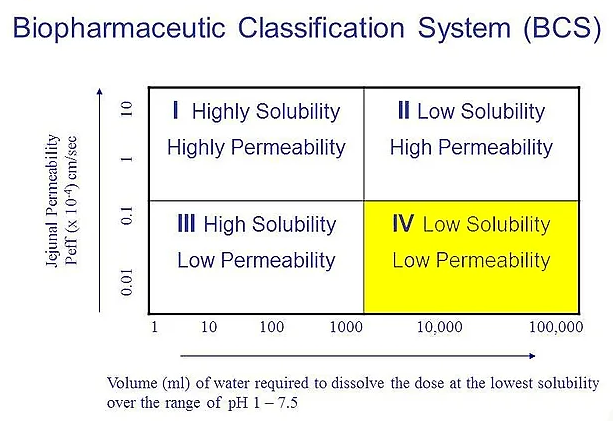 Biopharmaceutic Classification System (BCS)

Jejunal Permeability
Peff (x $10^{-4}$) cm/sec

10
1
0.1
0.01

I Highly Solubility
Highly Permeability

II Low Solubility
High Permeability

III High Solubility
Low Permeability

IV Low Solubility
Low Permeability

1 10 100 1000 10,000 100,000

Volume (ml) of water required to dissolve the dose at the lowest solubility over the range of pH 1 – 7.5